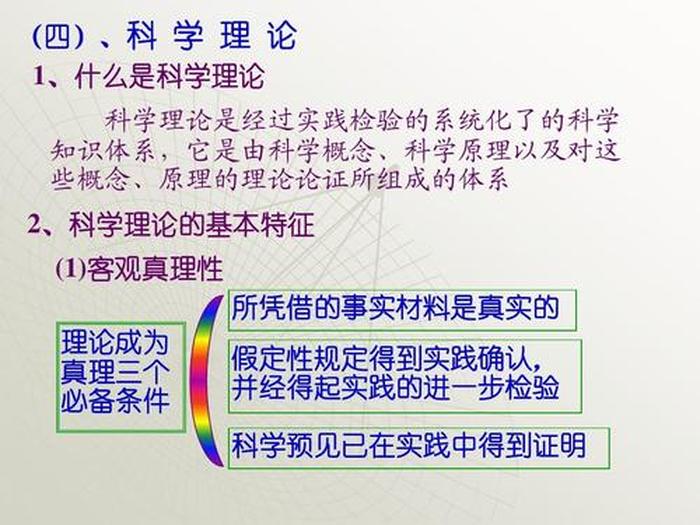 (四)、科 学 理 论

1、什么是科学理论

科学理论是经过实践检验的系统化了的科学知识体系，它是由科学概念、科学原理以及对这些概念、原理的理论论证所组成的体系

2、科学理论的基本特征

(1)客观真理性

理论成为真理三个必备条件

所凭借的事实材料是真实的

假定性规定得到实践确认，并经得起实践的进一步检验

科学预见已在实践中得到证明